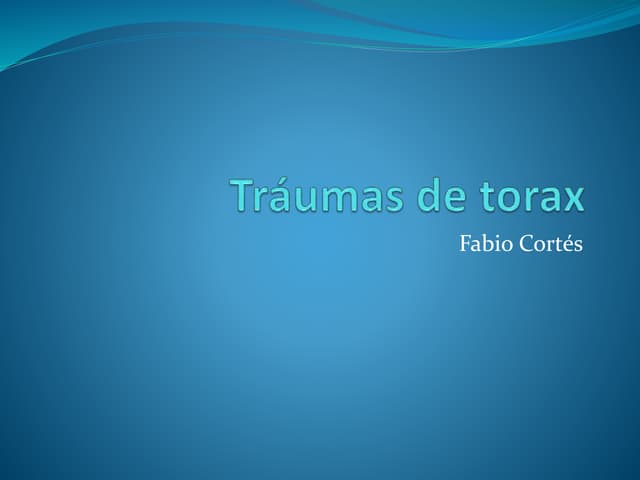 Tráumas de torax

Fabio Cortés